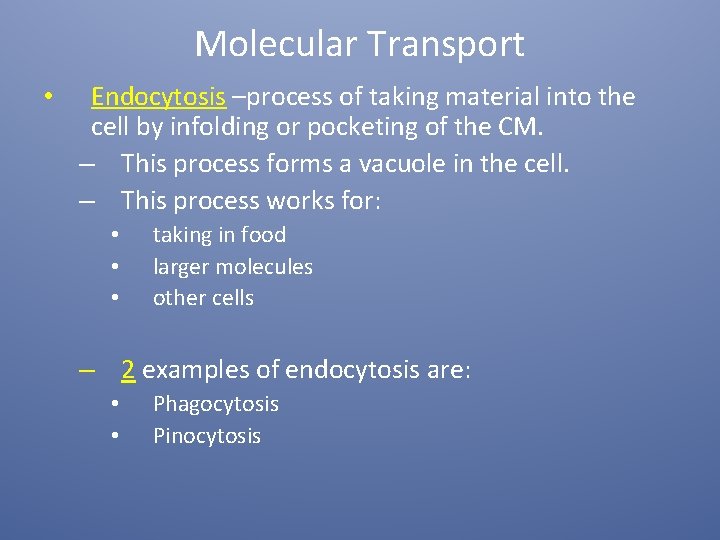 Molecular Transport

• Endocytosis –process of taking material into the cell by infolding or pocketing of the CM.
– This process forms a vacuole in the cell.
– This process works for:
• taking in food
• larger molecules
• other cells

– 2 examples of endocytosis are:
• Phagocytosis
• Pinocytosis